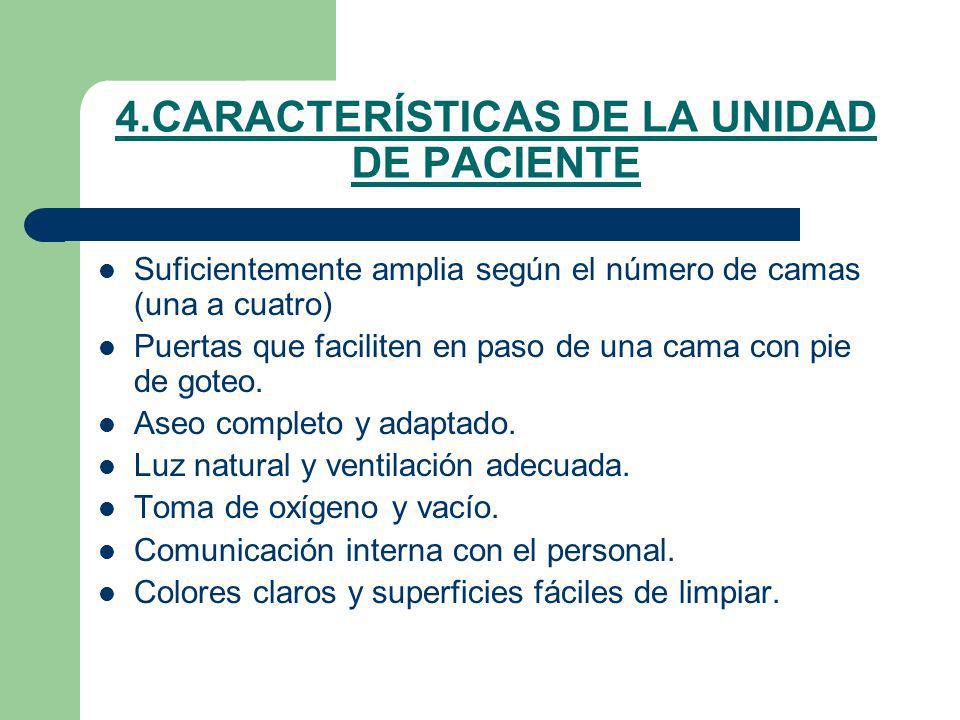 4.CARACTERÍSTICAS DE LA UNIDAD DE PACIENTE

- Suficientemente amplia según el número de camas (una a cuatro)
- Puertas que faciliten en paso de una cama con pie de goteo.
- Aseo completo y adaptado.
- Luz natural y ventilación adecuada.
- Toma de oxígeno y vacío.
- Comunicación interna con el personal.
- Colores claros y superficies fáciles de limpiar.